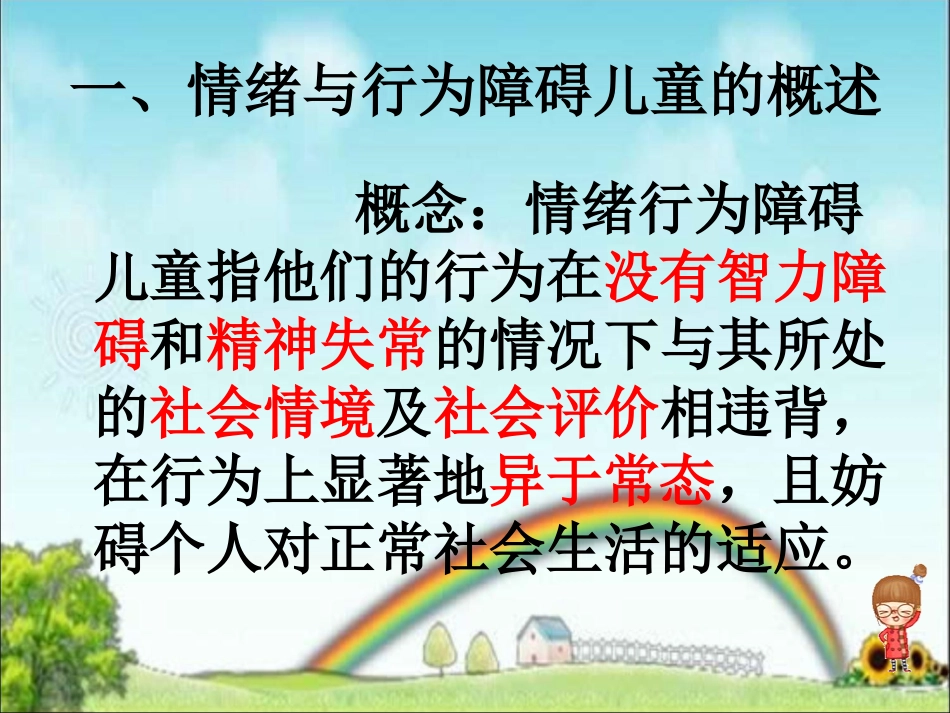 一、情绪与行为障碍儿童的概述

概念：情绪行为障碍儿童指他们的行为在没有智力障碍和精神失常的情况下与其所处的社会情境及社会评价相违背，在行为上显著地异于常态，且妨碍个人对正常社会生活的适应。